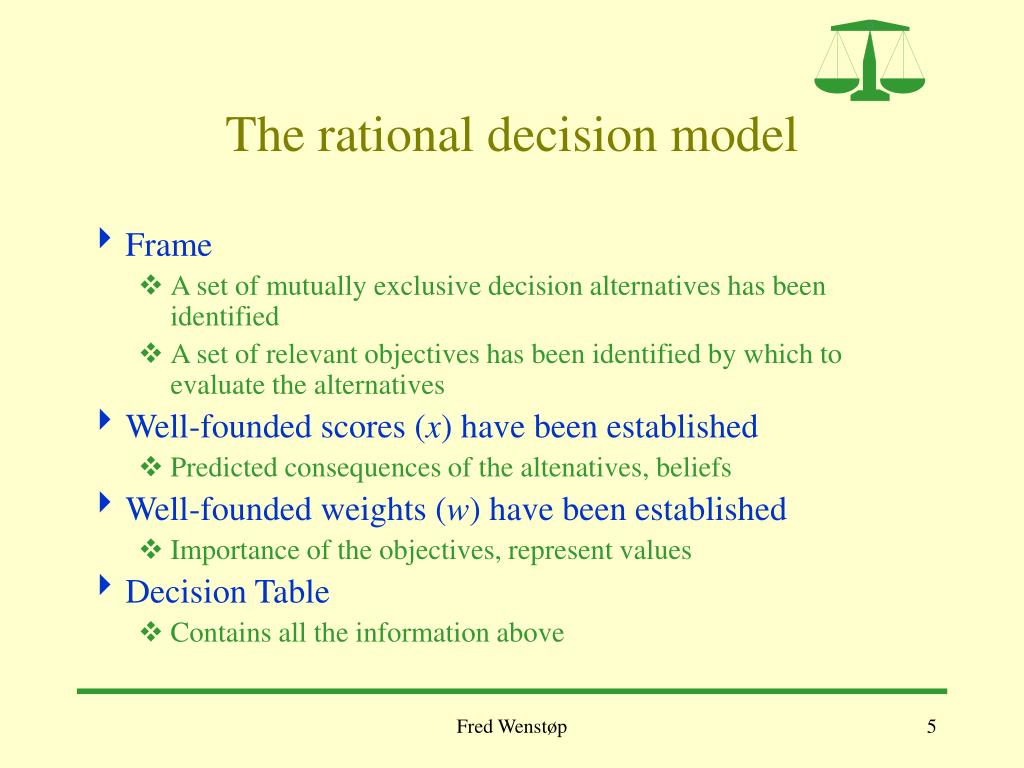 The rational decision model

Frame

A set of mutually exclusive decision alternatives has been identified

A set of relevant objectives has been identified by which to evaluate the alternatives

Well-founded scores ($x$) have been established

Predicted consequences of the altenatives, beliefs

Well-founded weights ($w$) have been established

Importance of the objectives, represent values

Decision Table

Contains all the information above

Fred Wenstøp

5